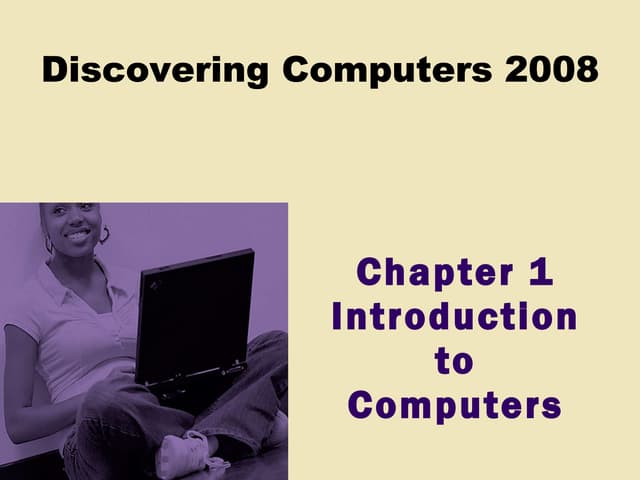 Discovering Computers 2008

Chapter 1
Introduction
to
Computers